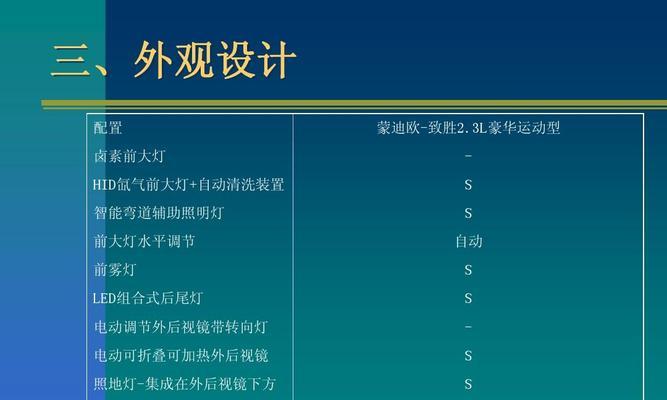 三、外观设计

| 配置 | 蒙迪欧-致胜2.3L豪华运动型 |
|---|---|
| 卤素前大灯 | - |
| HID氙气前大灯+自动清洗装置 | S |
| 智能弯道辅助照明灯 | S |
| 前大灯水平调节 | 自动 |
| 前雾灯 | S |
| LED组合式后尾灯 | S |
| 电动调节外后视镜带转向灯 | - |
| 电动可折叠可加热外后视镜 | S |
| 照地灯-集成在外后视镜下方 | S |